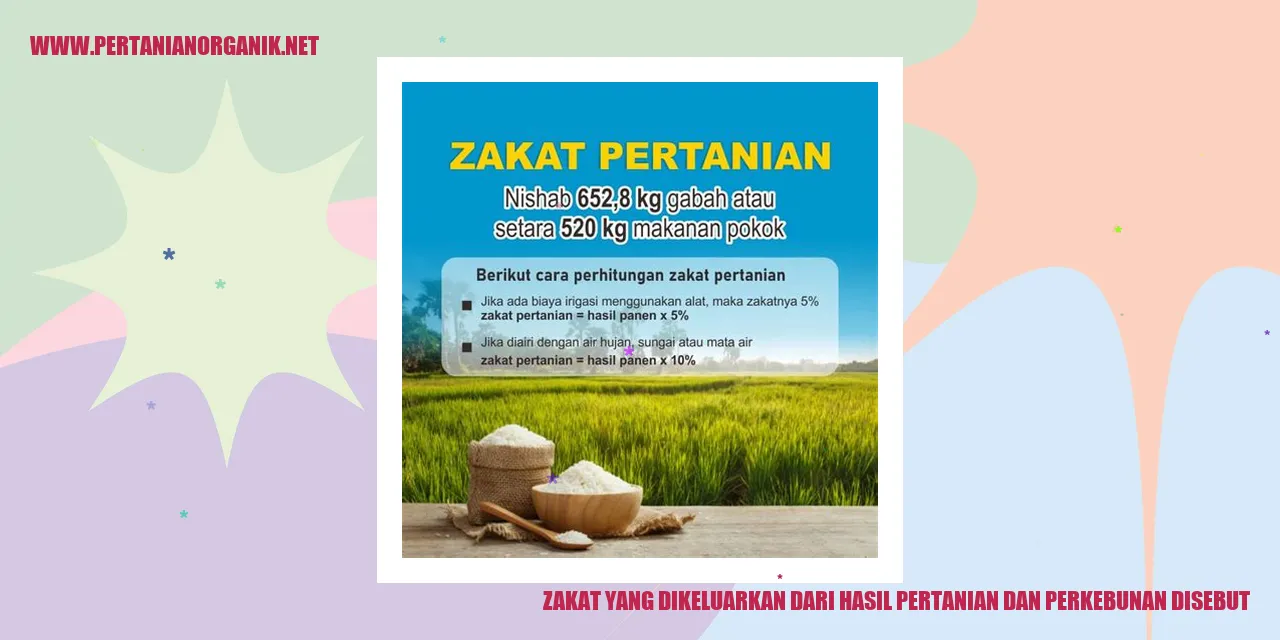 WWW.PERTANIANORGANIK.NET

ZAKAT PERTANIAN

Nishab 652,8 kg gabah atau setara 520 kg makanan pokok

Berikut cara perhitungan zakat pertanian

Jika ada biaya irigasi menggunakan alat, maka zakatnya 5%
zakat pertanian = hasil panen x 5%

Jika diairi dengan air hujan, sungai atau mata air
zakat pertanian = hasil panen x 10%

ZAKAT YANG DIKELUARKAN DARI HASIL PERTANIAN DAN PERKEBUNAN DISEBUT